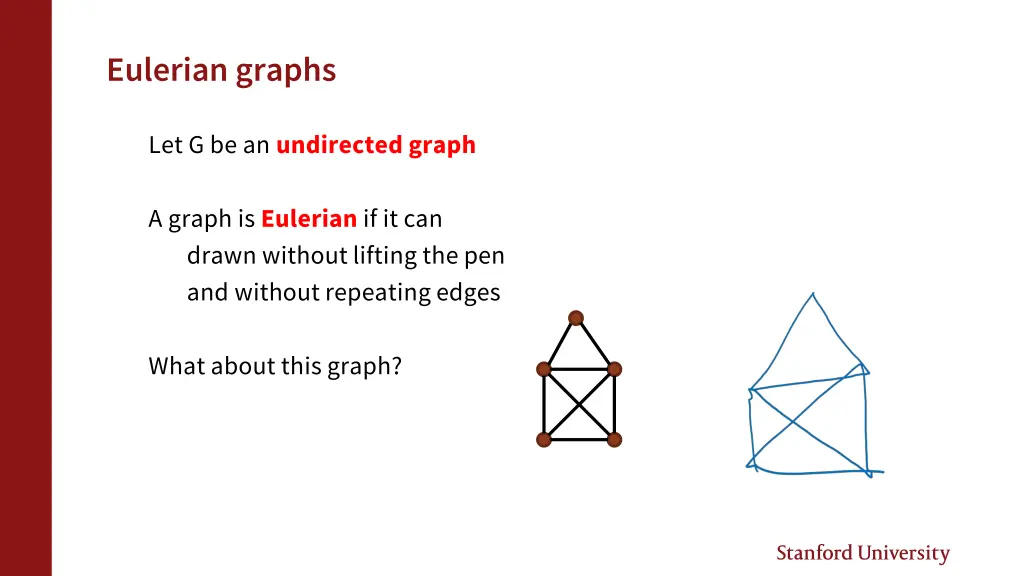 Eulerian graphs

Let G be an undirected graph

A graph is Eulerian if it can drawn without lifting the pen and without repeating edges

What about this graph?

Stanford University